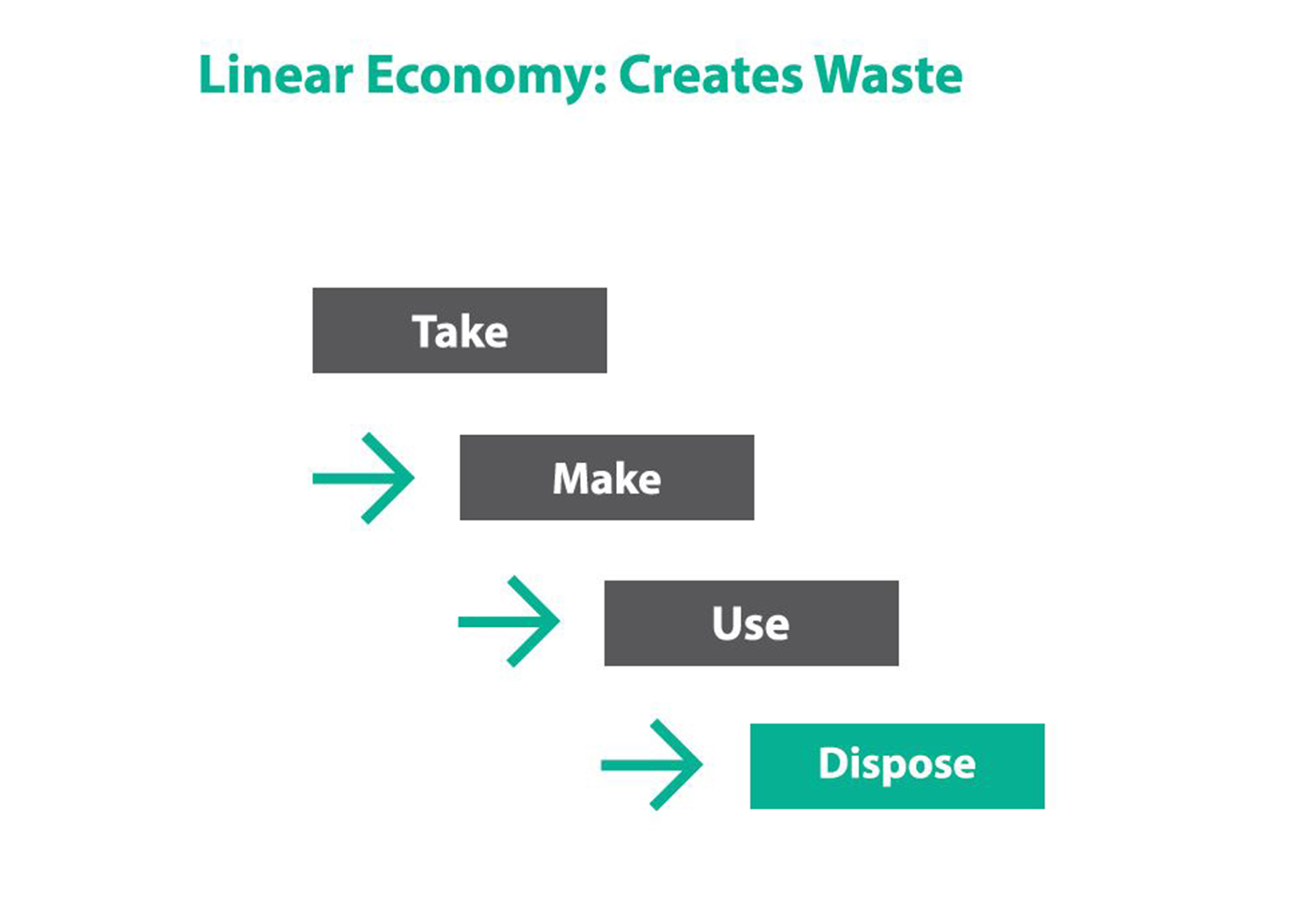 Linear Economy: Creates Waste

Take

Make

Use

Dispose